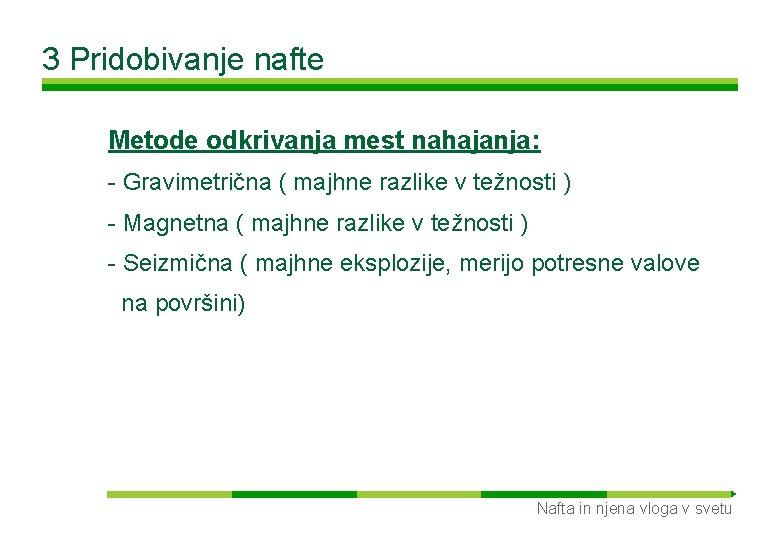 3 Pridobivanje nafte

Metode odkrivanja mest nahajanja:

- Gravimetrična ( majhne razlike v težnosti )

- Magnetna ( majhne razlike v težnosti )

- Seizmična ( majhne eksplozije, merijo potresne valove na površini)

Nafta in njena vloga v svetu